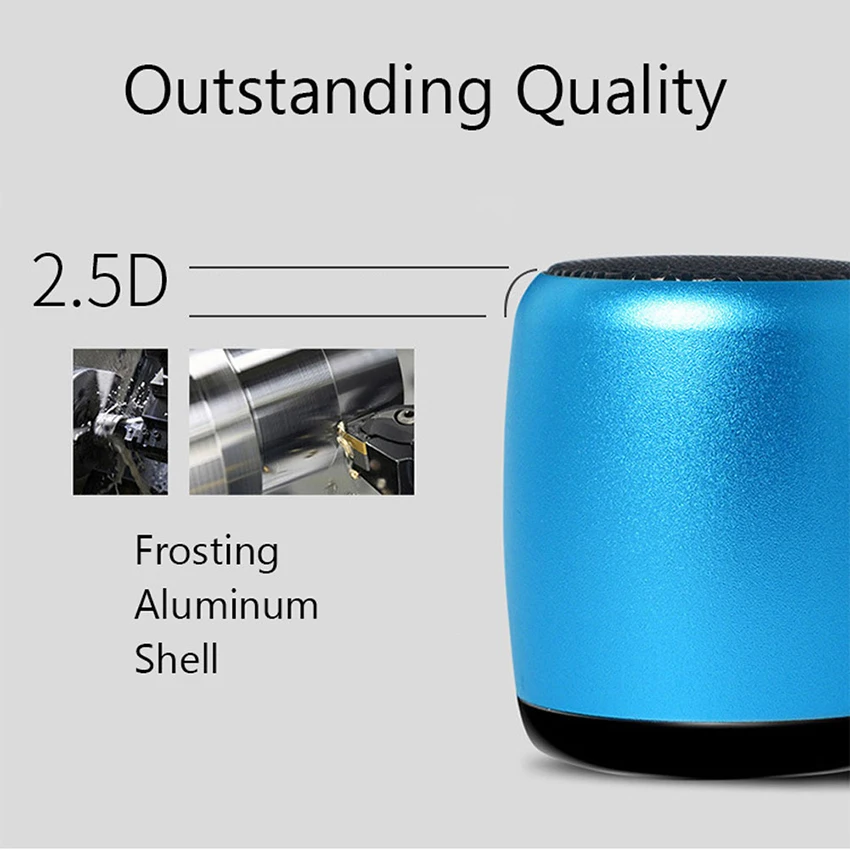 Outstanding Quality

2.5D

Frosting
Aluminum
Shell